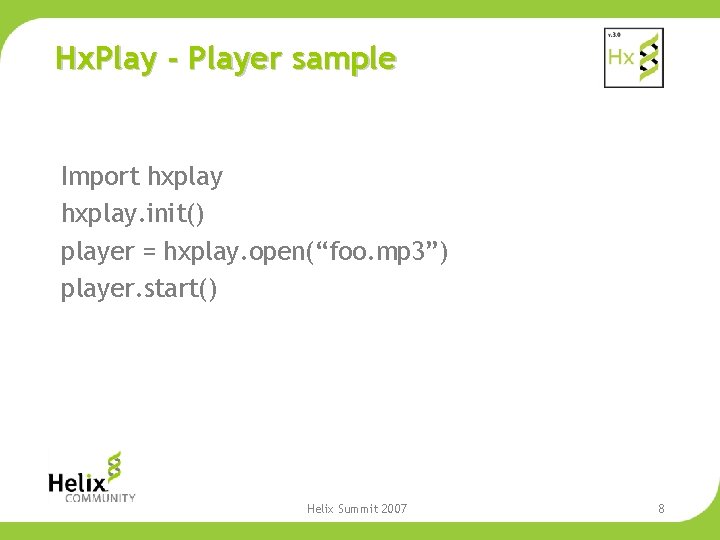 HxPlay - Player sample

v.3.0
Hx

Import hxplay
hxplay.init()
player = hxplay.open(“foo.mp3”)
player.start()

Helix
COMMUNITY

Helix Summit 2007

8